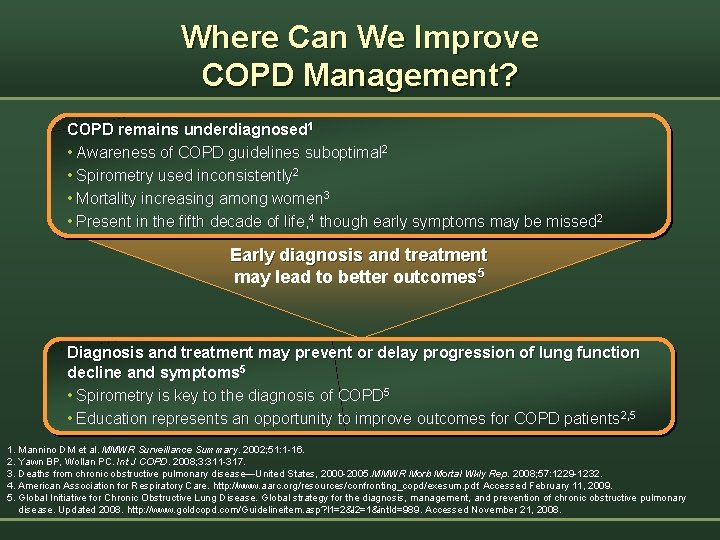 Where Can We Improve COPD Management?

COPD remains underdiagnosed$^1$
• Awareness of COPD guidelines suboptimal$^2$
• Spirometry used inconsistently$^2$
• Mortality increasing among women$^3$
• Present in the fifth decade of life,$^4$ though early symptoms may be missed$^2$

Early diagnosis and treatment may lead to better outcomes$^5$

Diagnosis and treatment may prevent or delay progression of lung function decline and symptoms$^5$
• Spirometry is key to the diagnosis of COPD$^5$
• Education represents an opportunity to improve outcomes for COPD patients$^{2,5}$

1. Mannino DM et al. MMWR Surveillance Summary. 2002;51:1-16.
2. Yawn BP, Wollan PC. Int J COPD. 2008;3:311-317.
3. Deaths from chronic obstructive pulmonary disease—United States, 2000-2005. MMWR Morb Mortal Wkly Rep. 2008;57:1229-1232.
4. American Association for Respiratory Care. http://www.aarc.org/resources/confronting_copd/exesum.pdf Accessed February 11, 2009.
5. Global Initiative for Chronic Obstructive Lung Disease. Global strategy for the diagnosis, management, and prevention of chronic obstructive pulmonary disease. Updated 2008. http://www.goldcopd.com/Guidelineitem.asp?l1=2&l2=1&intId=989. Accessed November 21, 2008.